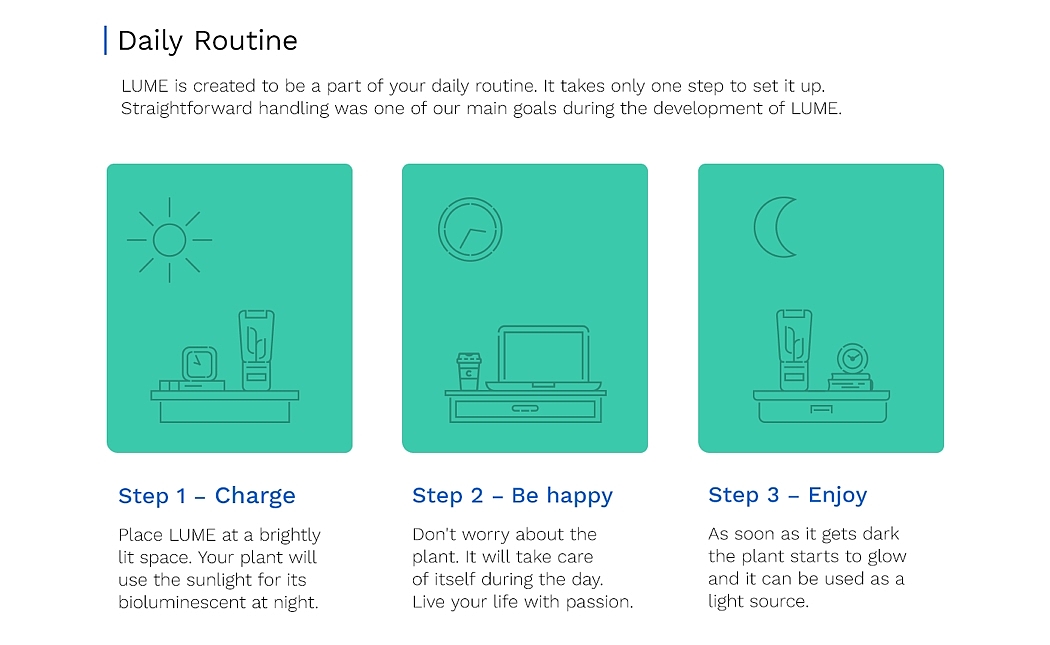 Daily Routine

LUME is created to be a part of your daily routine. It takes only one step to set it up. Straightforward handling was one of our main goals during the development of LUME.

Step 1 – Charge

Place LUME at a brightly lit space. Your plant will use the sunlight for its bioluminescent at night.

Step 2 – Be happy

Don't worry about the plant. It will take care of itself during the day. Live your life with passion.

Step 3 – Enjoy

As soon as it gets dark the plant starts to glow and it can be used as a light source.